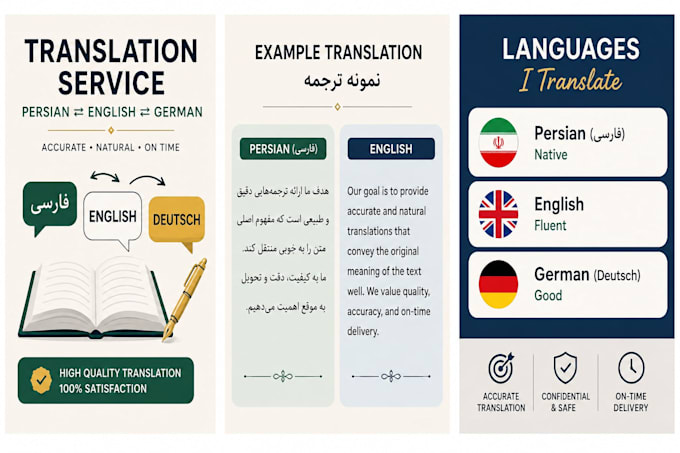 TRANSLATION SERVICE

PERSIAN ⇄ ENGLISH ⇄ GERMAN

ACCURATE • NATURAL • ON TIME

فارسی

ENGLISH

DEUTSCH

HIGH QUALITY TRANSLATION
100% SATISFACTION

EXAMPLE TRANSLATION

نمونه ترجمه

PERSIAN (فارسی)

هدف ما ارائه ترجمه‌هایی دقیق و طبیعی است که مفهوم اصلی متن را به خوبی منتقل کند. ما به کیفیت، دقت و تحویل به موقع اهمیت می‌دهیم.

ENGLISH

Our goal is to provide accurate and natural translations that convey the original meaning of the text well. We value quality, accuracy, and on-time delivery.

LANGUAGES
I Translate

Persian (فارسی)
Native

English
Fluent

German (Deutsch)
Good

ACCURATE TRANSLATION

CONFIDENTIAL & SAFE

ON-TIME DELIVERY